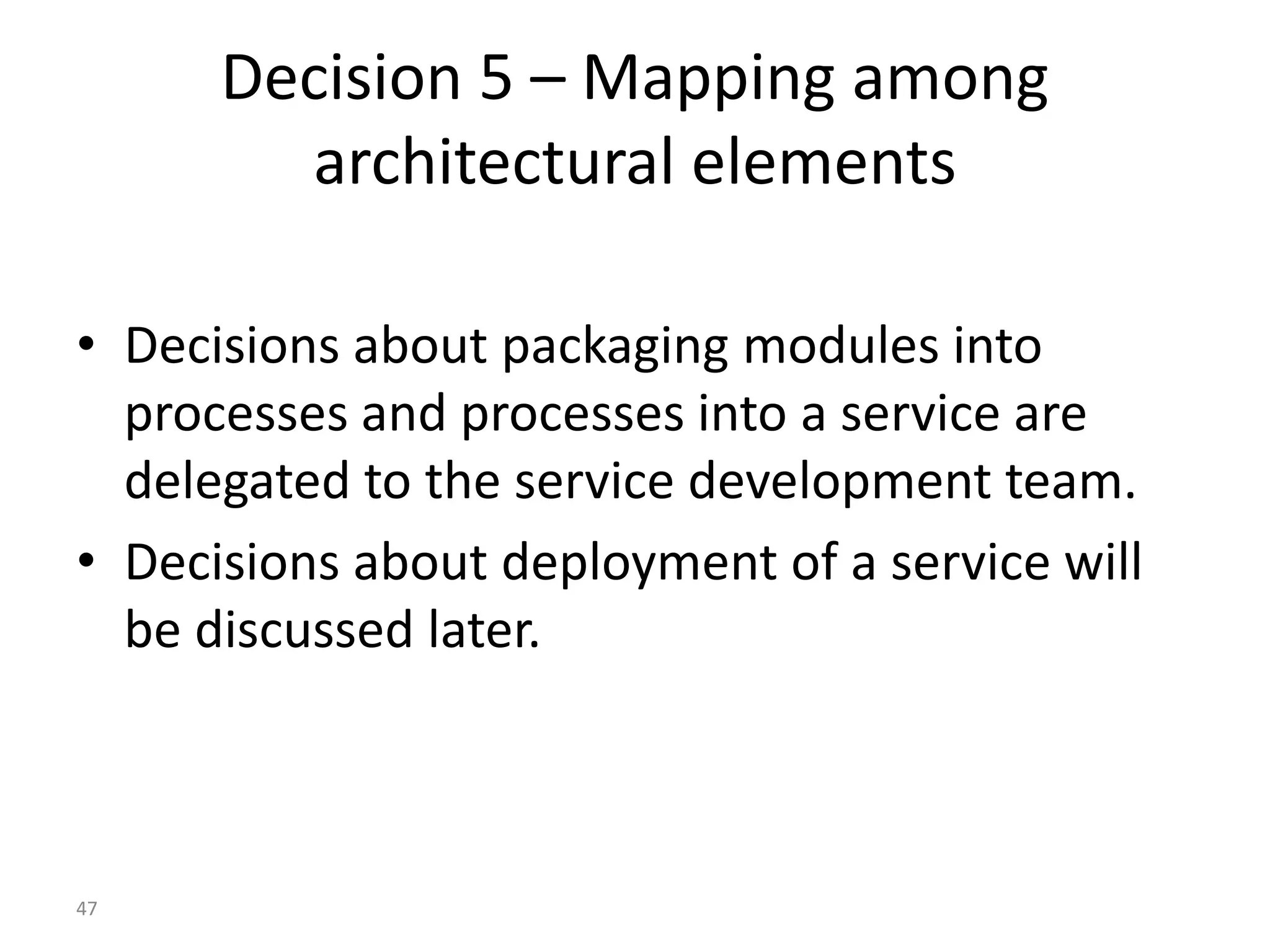 Decision 5 – Mapping among architectural elements

• Decisions about packaging modules into processes and processes into a service are delegated to the service development team.
• Decisions about deployment of a service will be discussed later.

47